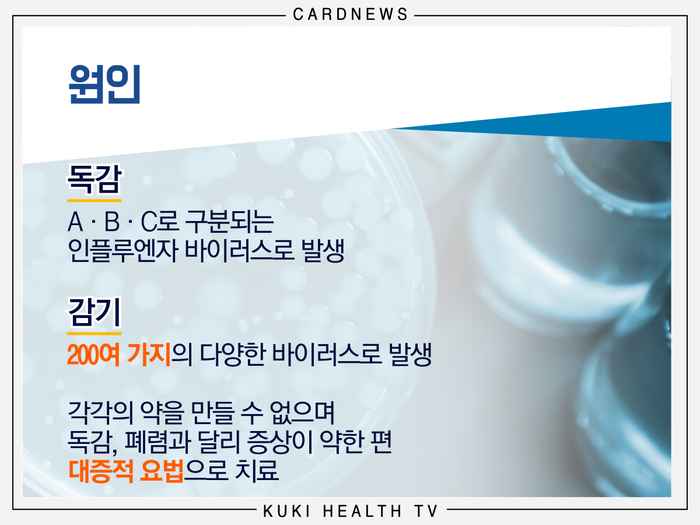 CARDNEWS

원인

독감

A · B · C로 구분되는 인플루엔자 바이러스로 발생

감기

200여 가지의 다양한 바이러스로 발생

각각의 약을 만들 수 없으며 독감, 폐렴과 달리 증상이 약한 편 대증적 요법으로 치료

KUKI HEALTH TV